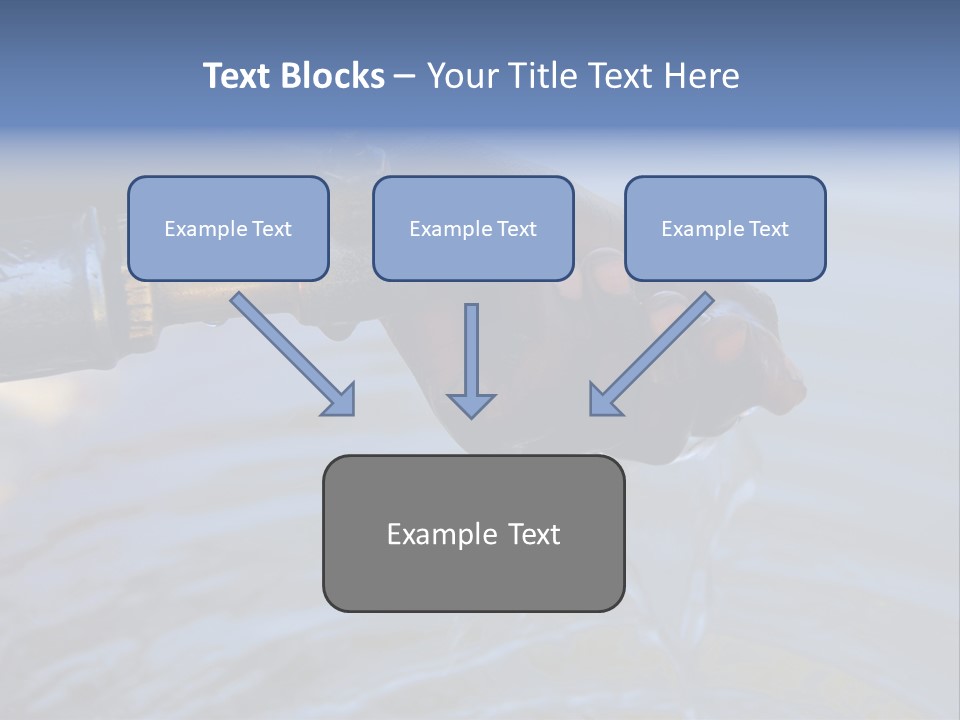 Text Blocks – Your Title Text Here

Example Text

Example Text

Example Text

Example Text